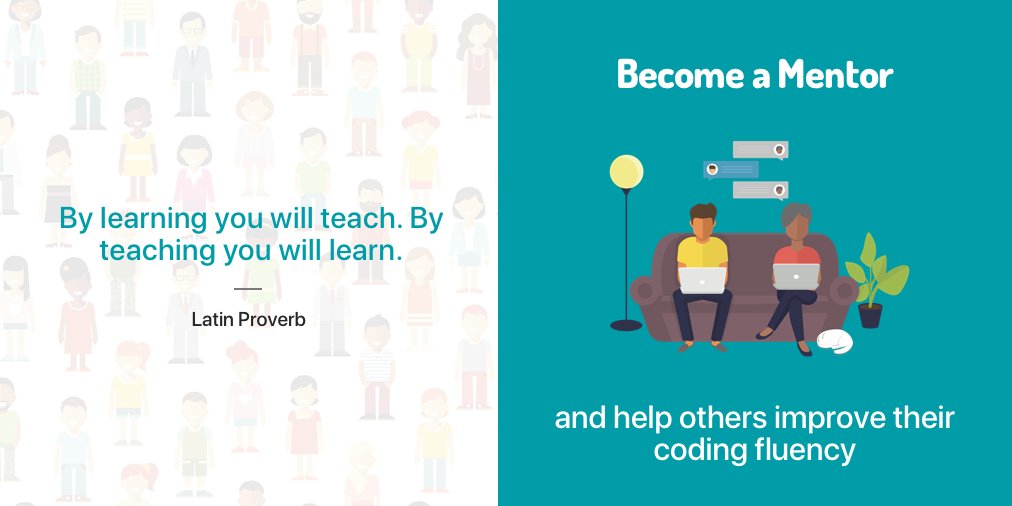 By learning you will teach. By teaching you will learn.

Latin Proverb

Become a Mentor

and help others improve their coding fluency